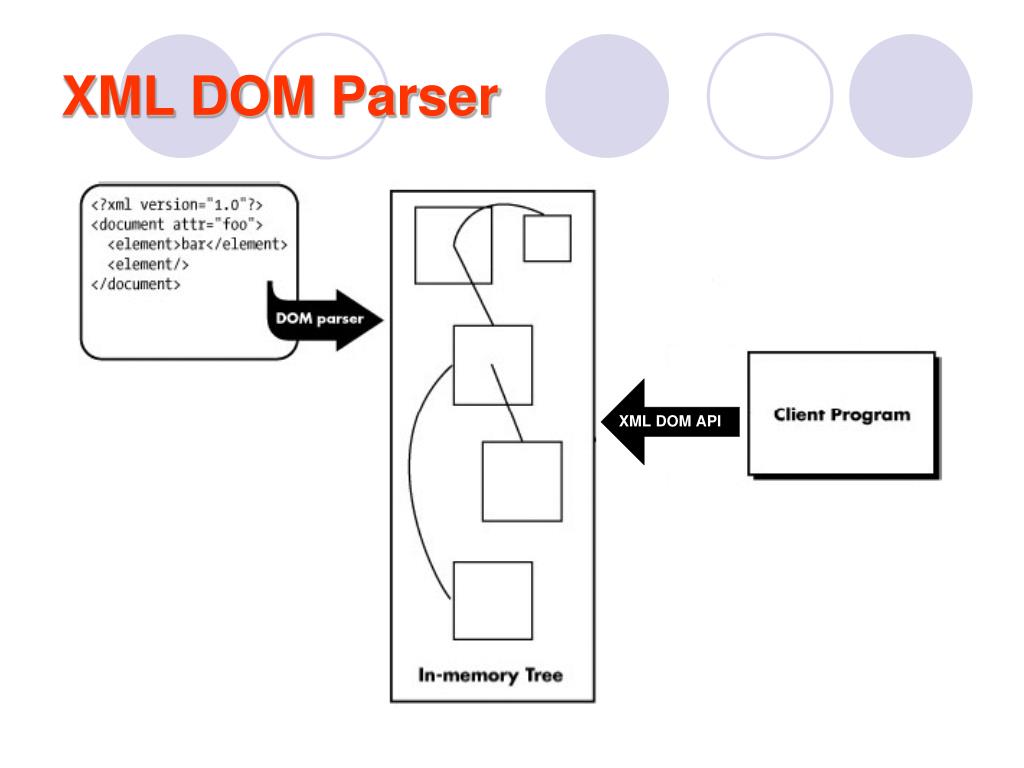 XML DOM Parser

<?xml version="1.0"?>
<document attr="foo">
<element>bar</element>
<element/>
</document>

DOM parser

In-memory Tree

XML DOM API

Client Program